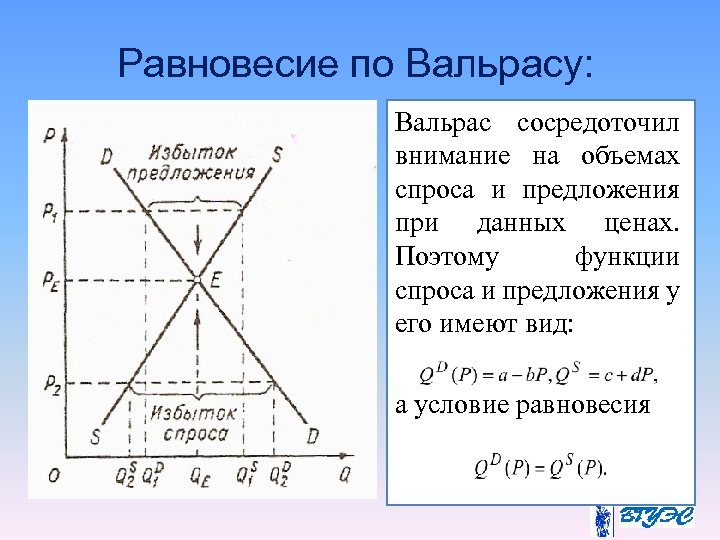 Равновесие по Вальрасу:

P
D
Избыток предложения
S
$P_1$
$P_E$
E
$P_2$
Избыток спроса
S
D
O
$Q_2^S$ $Q_1^D$ $Q_E$ $Q_1^S$ $Q_2^D$
Q

Вальрас сосредоточил внимание на объемах спроса и предложения при данных ценах. Поэтому функции спроса и предложения у его имеют вид:

$Q^D(P) = a - bP, Q^S = c + dP,$

а условие равновесия

$Q^D(P) = Q^S(P).$

ВГУЭС